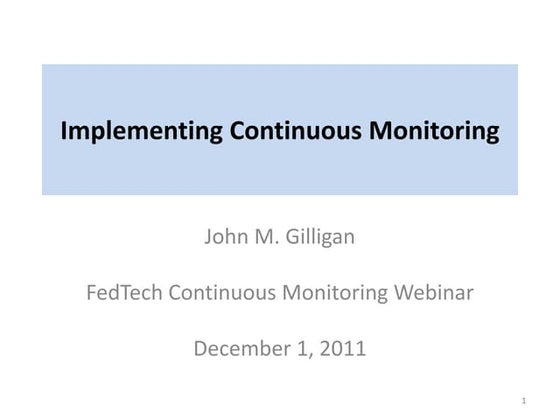 Implementing Continuous Monitoring

John M. Gilligan

FedTech Continuous Monitoring Webinar

December 1, 2011

1